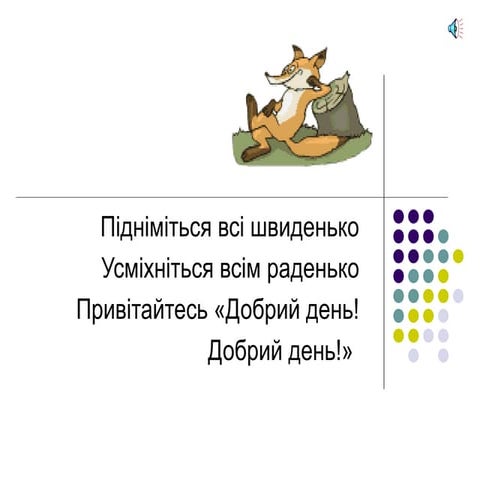 Підніміться всі швиденько
Усміхніться всім раденько
Привітайтесь «Добрий день!
Добрий день!»